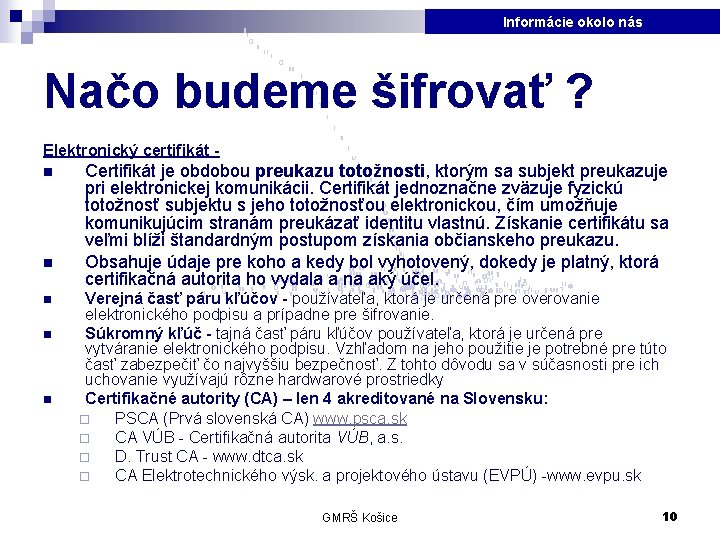 Informácie okolo nás

Načo budeme šifrovať ?

Elektronický certifikát -

Certifikát je obdobou preukazu totožnosti, ktorým sa subjekt preukazuje pri elektronickej komunikácii. Certifikát jednoznačne zväzuje fyzickú totožnosť subjektu s jeho totožnosťou elektronickou, čím umožňuje komunikujúcim stranám preukázať identitu vlastnú. Získanie certifikátu sa veľmi blíži štandardným postupom získania občianskeho preukazu.

Obsahuje údaje pre koho a kedy bol vyhotovený, dokedy je platný, ktorá certifikačná autorita ho vydala a na aký účel.

Verejná časť páru kľúčov - používateľa, ktorá je určená pre overovanie elektronického podpisu a prípadne pre šifrovanie.

Súkromný kľúč - tajná časť páru kľúčov používateľa, ktorá je určená pre vytváranie elektronického podpisu. Vzhľadom na jeho použitie je potrebné pre túto časť zabezpečiť čo najvyššiu bezpečnosť. Z tohto dôvodu sa v súčasnosti pre ich uchovanie využívajú rôzne hardwarové prostriedky

Certifikačné autority (CA) – len 4 akreditované na Slovensku:

PSCA (Prvá slovenská CA) www.psca.sk

CA VÚB - Certifikačná autorita VÚB, a.s.

D. Trust CA - www.dtca.sk

CA Elektrotechnického výsk. a projektového ústavu (EVPÚ) -www.evpu.sk

GMRŠ Košice

10